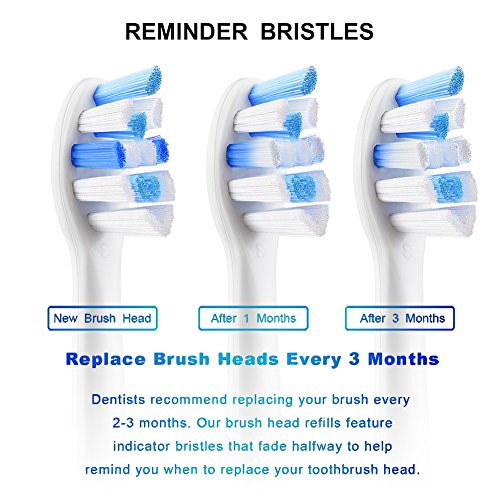 REMINDER BRISTLES

New Brush Head

After 1 Months

After 3 Months

Replace Brush Heads Every 3 Months

Dentists recommend replacing your brush every 2-3 months. Our brush head refills feature indicator bristles that fade halfway to help remind you when to replace your toothbrush head.